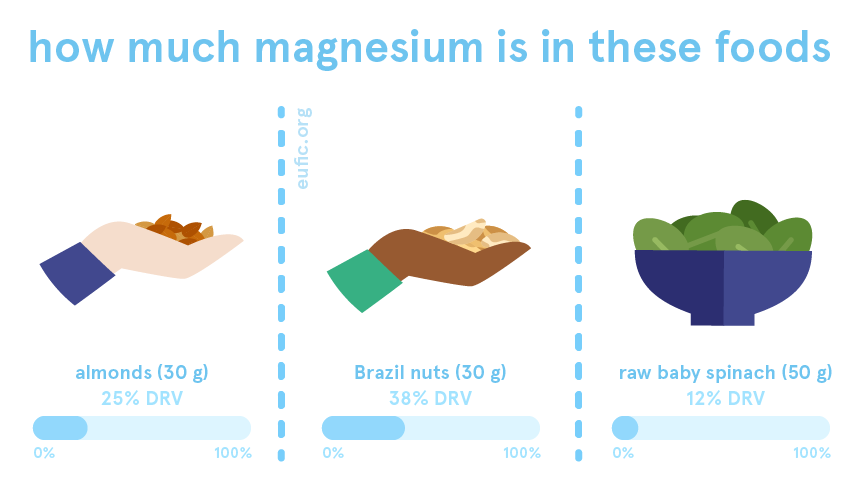 how much magnesium is in these foods

eufic.org

almonds (30 g)
25% DRV
0% 100%

Brazil nuts (30 g)
38% DRV
0% 100%

raw baby spinach (50 g)
12% DRV
0% 100%